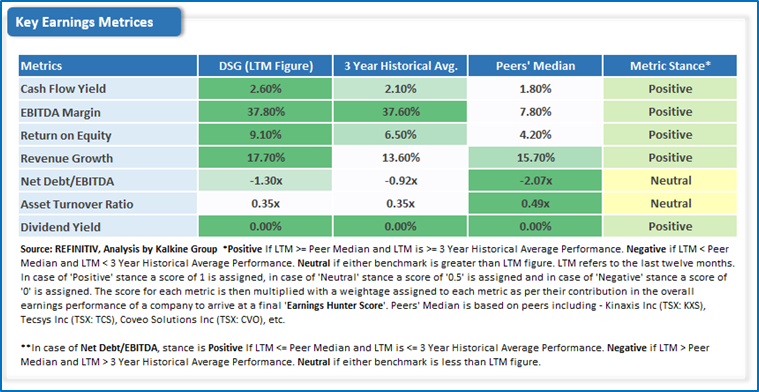 Key Earnings Metrices

| Metrics | DSG (LTM Figure) | 3 Year Historical Avg. | Peers' Median | Metric Stance* |
|---|---|---|---|---|
| Cash Flow Yield | 2.60% | 2.10% | 1.80% | Positive |
| EBITDA Margin | 37.80% | 37.60% | 7.80% | Positive |
| Return on Equity | 9.10% | 6.50% | 4.20% | Positive |
| Revenue Growth | 17.70% | 13.60% | 15.70% | Positive |
| Net Debt/EBITDA | -1.30x | -0.92x | -2.07x | Neutral |
| Asset Turnover Ratio | 0.35x | 0.35x | 0.49x | Neutral |
| Dividend Yield | 0.00% | 0.00% | 0.00% | Positive |

Source: REFINITIV, Analysis by Kalkine Group *Positive If LTM >= Peer Median and LTM is >= 3 Year Historical Average Performance. Negative if LTM < Peer Median and LTM < 3 Year Historical Average Performance. Neutral if either benchmark is greater than LTM figure. LTM refers to the last twelve months. In case of 'Positive' stance a score of 1 is assigned, in case of 'Neutral' stance a score of '0.5' is assigned and in case of 'Negative' stance a score of '0' is assigned. The score for each metric is then multiplied with a weightage assigned to each metric as per their contribution in the overall earnings performance of a company to arrive at a final 'Earnings Hunter Score'. Peers' Median is based on peers including - Kinaxis Inc (TSX: KXS), Tecsys Inc (TSX: TCS), Coveo Solutions Inc (TSX: CVO), etc.

**In case of Net Debt/EBITDA, stance is Positive If LTM <= Peer Median and LTM is <= 3 Year Historical Average Performance. Negative if LTM > Peer Median and LTM > 3 Year Historical Average Performance. Neutral if either benchmark is less than LTM figure.